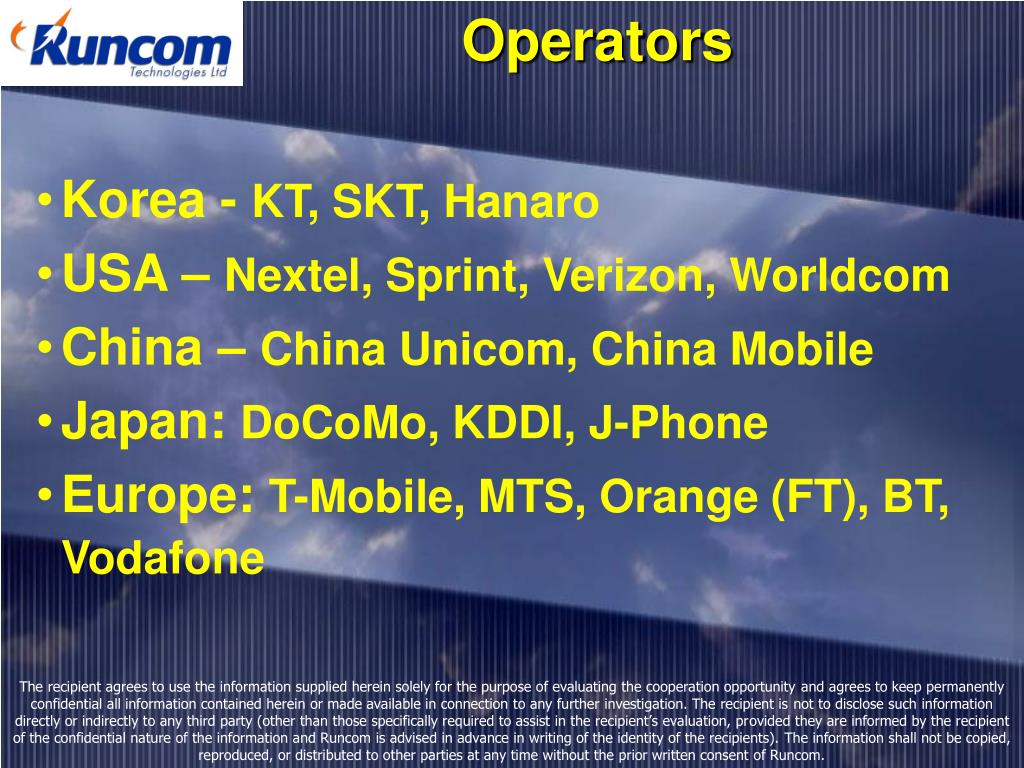 Runcom
Technologies Ltd

Operators

• Korea - KT, SKT, Hanaro
• USA – Nextel, Sprint, Verizon, Worldcom
• China – China Unicom, China Mobile
• Japan: DoCoMo, KDDI, J-Phone
• Europe: T-Mobile, MTS, Orange (FT), BT, Vodafone

The recipient agrees to use the information supplied herein solely for the purpose of evaluating the cooperation opportunity and agrees to keep permanently confidential all information contained herein or made available in connection to any further investigation. The recipient is not to disclose such information directly or indirectly to any third party (other than those specifically required to assist in the recipient's evaluation, provided they are informed by the recipient of the confidential nature of the information and Runcom is advised in advance in writing of the identity of the recipients). The information shall not be copied, reproduced, or distributed to other parties at any time without the prior written consent of Runcom.